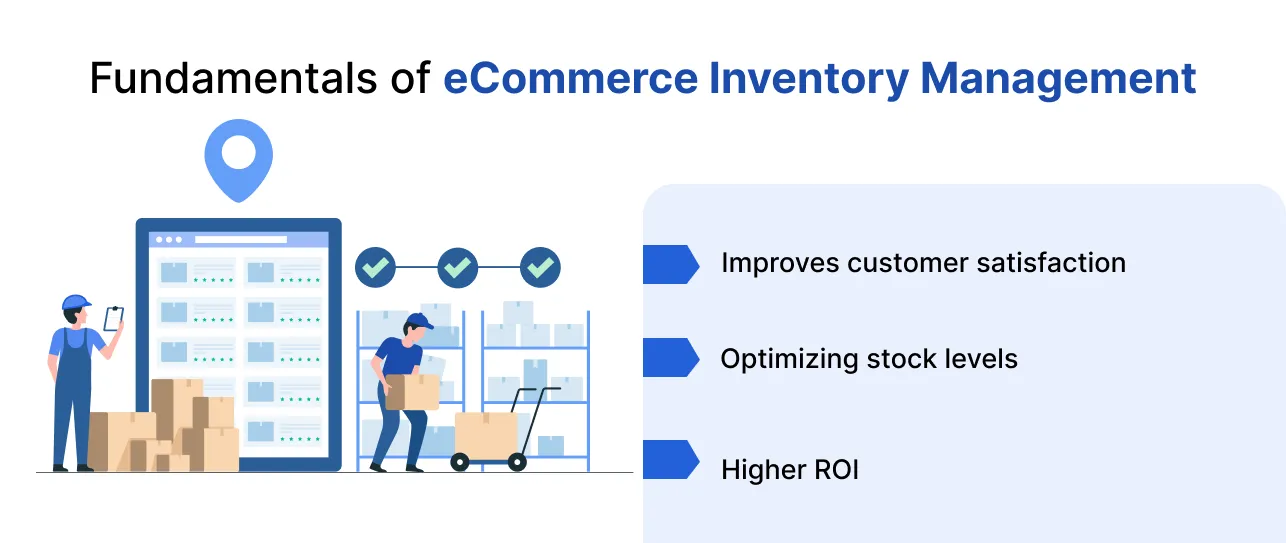 Fundamentals of eCommerce Inventory Management

Improves customer satisfaction

Optimizing stock levels

Higher ROI